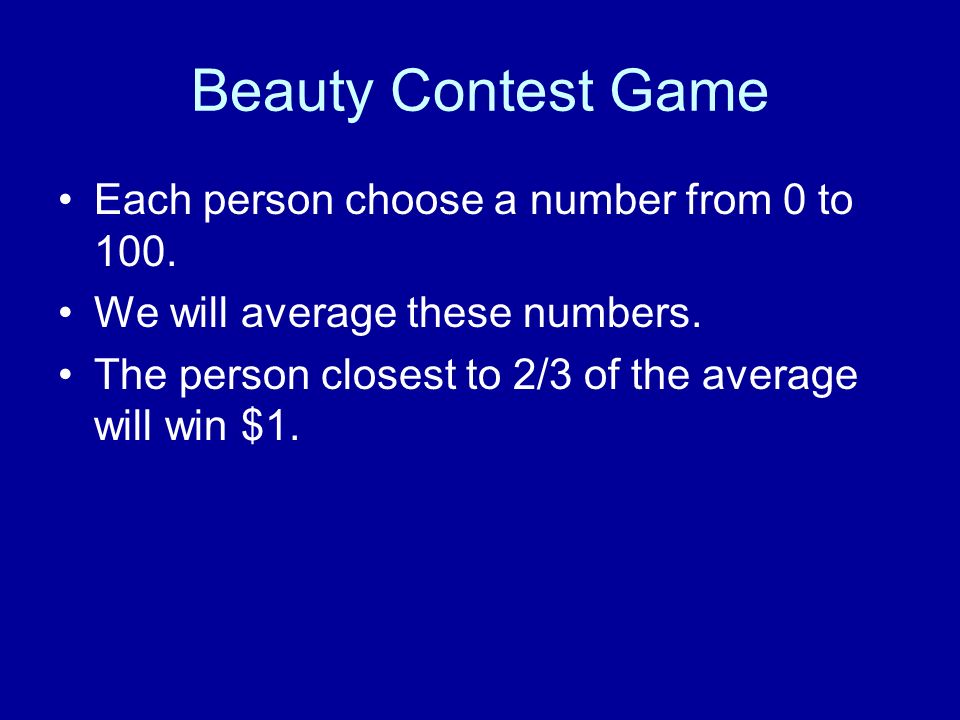 Beauty Contest Game

• Each person choose a number from 0 to 100.
• We will average these numbers.
• The person closest to 2/3 of the average will win \$1.